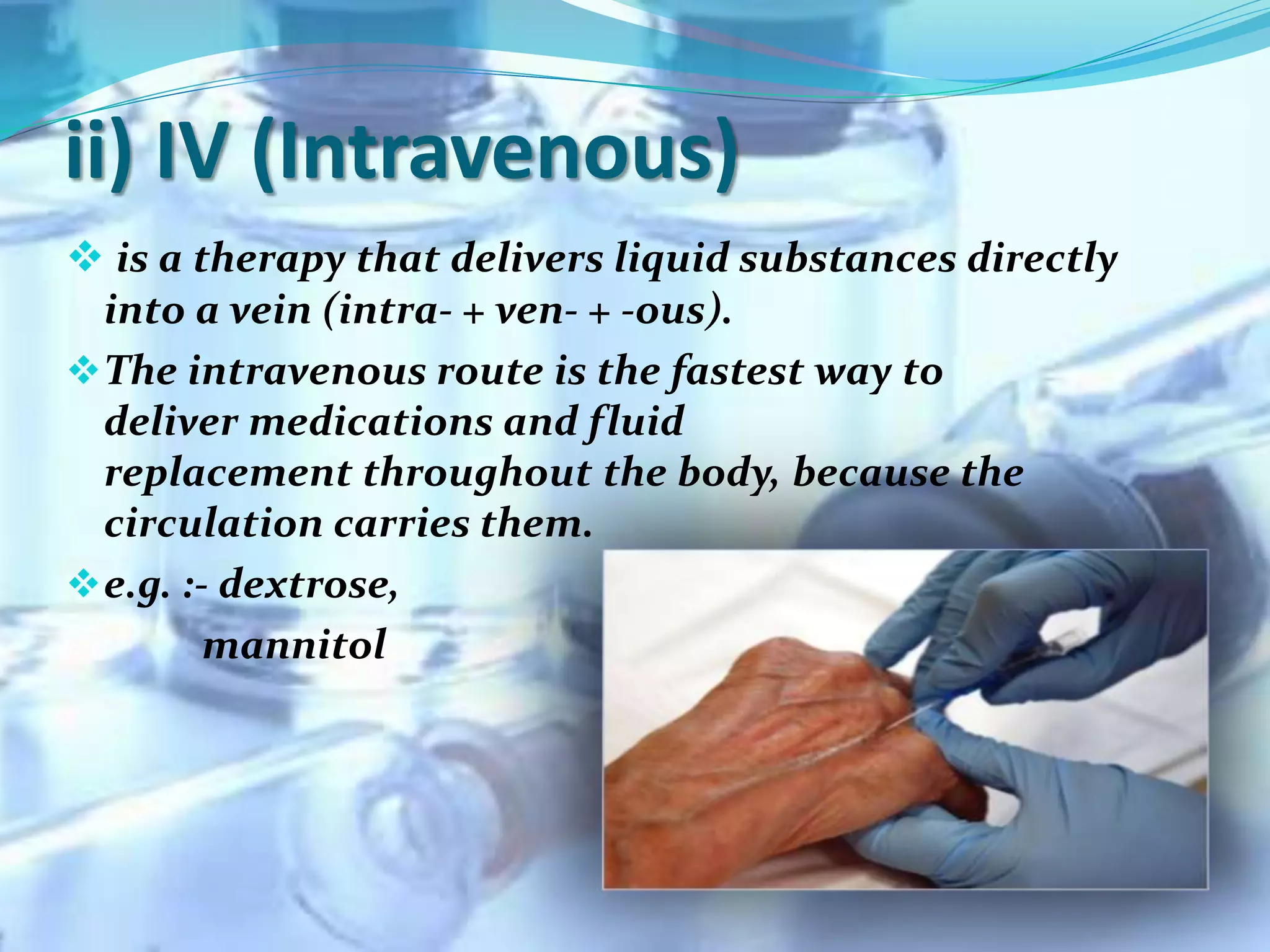 ii) IV (Intravenous)

❖ is a therapy that delivers liquid substances directly into a vein (intra- + ven- + -ous).

❖ The intravenous route is the fastest way to deliver medications and fluid replacement throughout the body, because the circulation carries them.

❖ e.g. :- dextrose,
mannitol